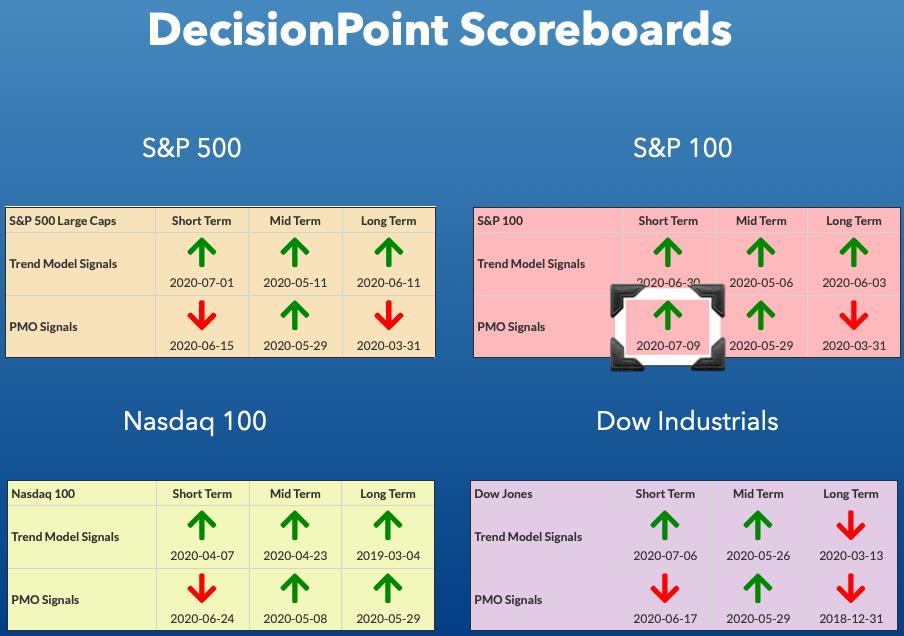 DecisionPoint Scoreboards

S&P 500

| S&P 500 Large Caps | Short Term | Mid Term | Long Term |
|---|---|---|---|
| Trend Model Signals | 2020-07-01 | 2020-05-11 | 2020-06-11 |
| PMO Signals | 2020-06-15 | 2020-05-29 | 2020-03-31 |

S&P 100

| S&P 100 | Short Term | Mid Term | Long Term |
|---|---|---|---|
| Trend Model Signals | 2020-06-30 | 2020-05-06 | 2020-06-03 |
| PMO Signals | 2020-07-09 | 2020-05-29 | 2020-03-31 |

Nasdaq 100

| Nasdaq 100 | Short Term | Mid Term | Long Term |
|---|---|---|---|
| Trend Model Signals | 2020-04-07 | 2020-04-23 | 2019-03-04 |
| PMO Signals | 2020-06-24 | 2020-05-08 | 2020-05-29 |

Dow Industrials

| Dow Jones | Short Term | Mid Term | Long Term |
|---|---|---|---|
| Trend Model Signals | 2020-07-06 | 2020-05-26 | 2020-03-13 |
| PMO Signals | 2020-06-17 | 2020-05-29 | 2018-12-31 |